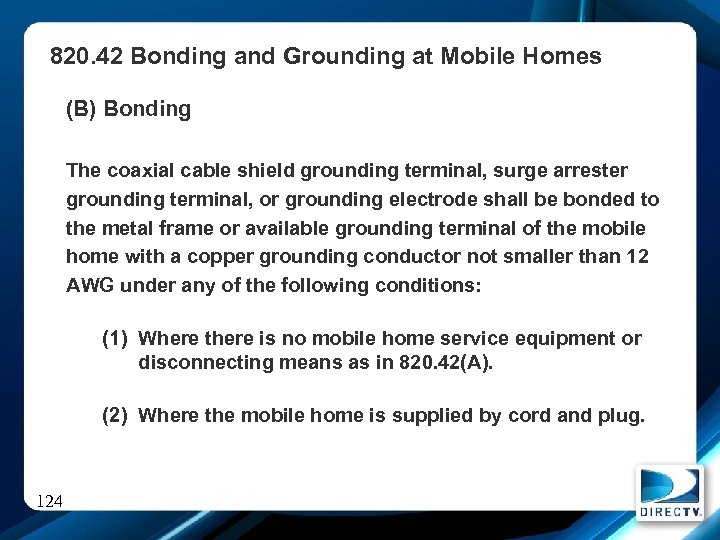 820.42 Bonding and Grounding at Mobile Homes

(B) Bonding

The coaxial cable shield grounding terminal, surge arrester grounding terminal, or grounding electrode shall be bonded to the metal frame or available grounding terminal of the mobile home with a copper grounding conductor not smaller than 12 AWG under any of the following conditions:

(1) Where there is no mobile home service equipment or disconnecting means as in 820.42(A).

(2) Where the mobile home is supplied by cord and plug.

124

DIRECTV.